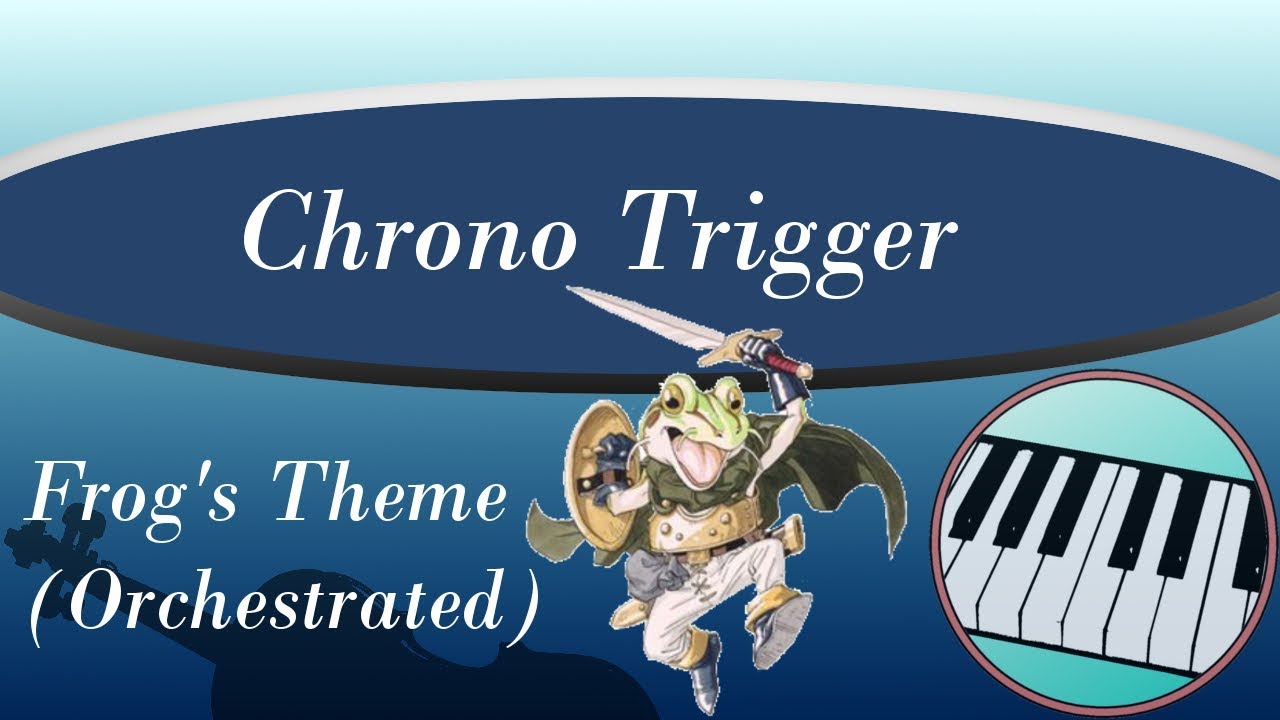 Chrono Trigger

Frog's Theme
(Orchestrated)